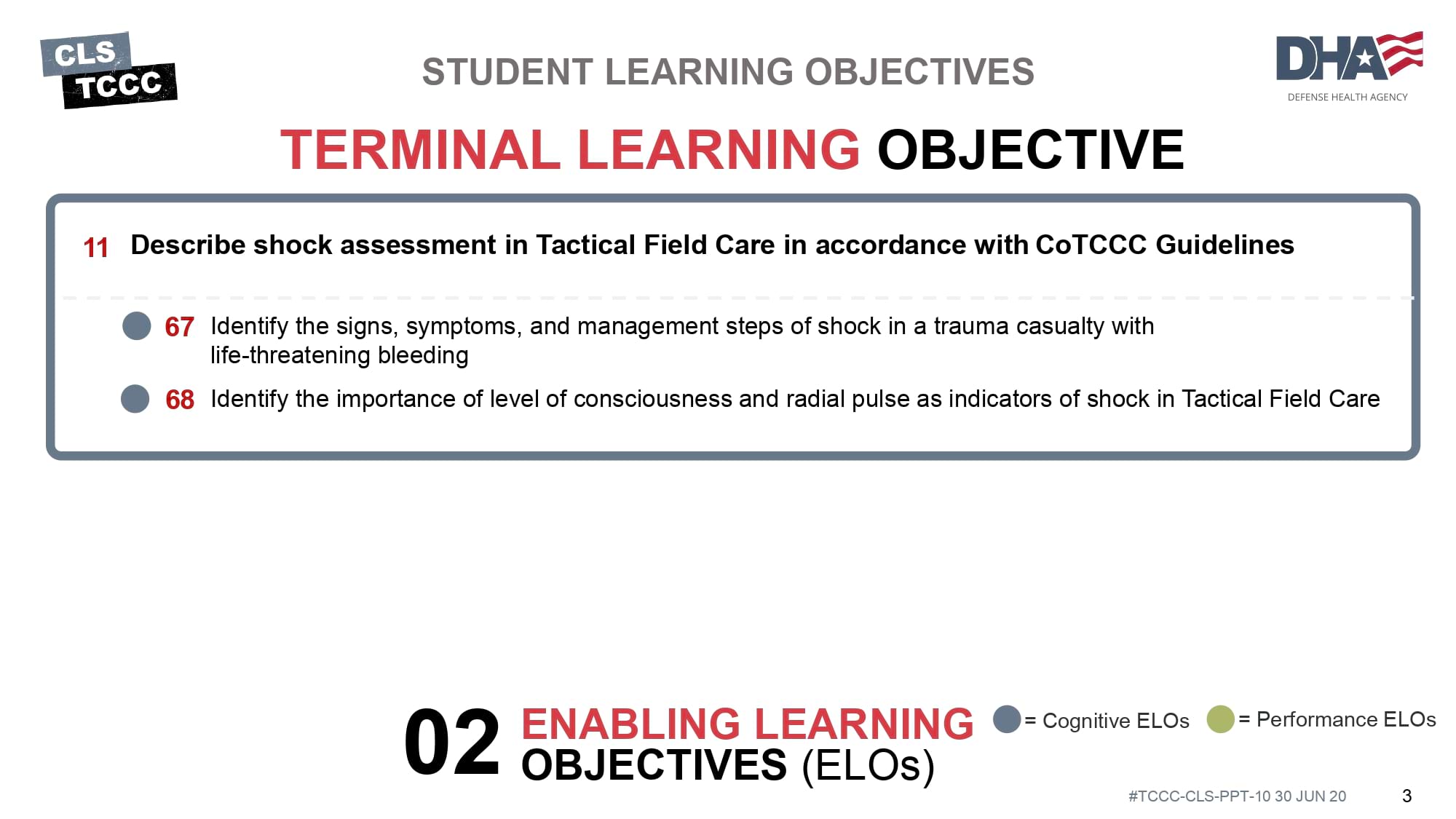 CLS TCCC

STUDENT LEARNING OBJECTIVES

DHA
DEFENSE HEALTH AGENCY

TERMINAL LEARNING OBJECTIVE

11 Describe shock assessment in Tactical Field Care in accordance with CoTCCC Guidelines

67 Identify the signs, symptoms, and management steps of shock in a trauma casualty with life-threatening bleeding

68 Identify the importance of level of consciousness and radial pulse as indicators of shock in Tactical Field Care

02 ENABLING LEARNING OBJECTIVES (ELOs)

= Cognitive ELOs = Performance ELOs

#TCCC-CLS-PPT-10 30 JUN 20 3